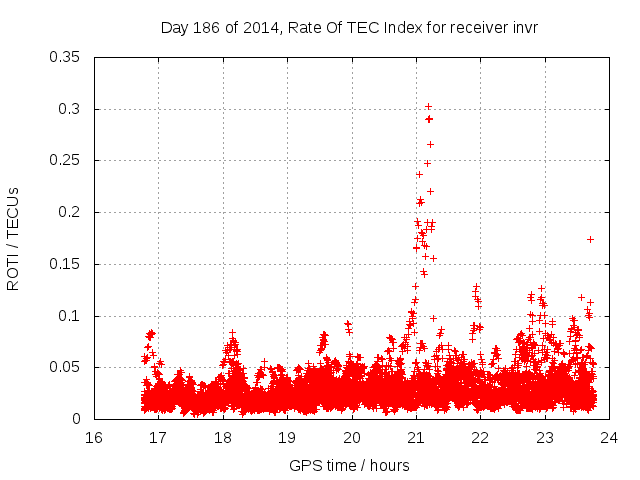 Day 186 of 2014, Rate Of TEC Index for receiver invr

ROTI / TECUs

0.35
0.3
0.25
0.2
0.15
0.1
0.05
0

16 17 18 19 20 21 22 23 24

GPS time / hours